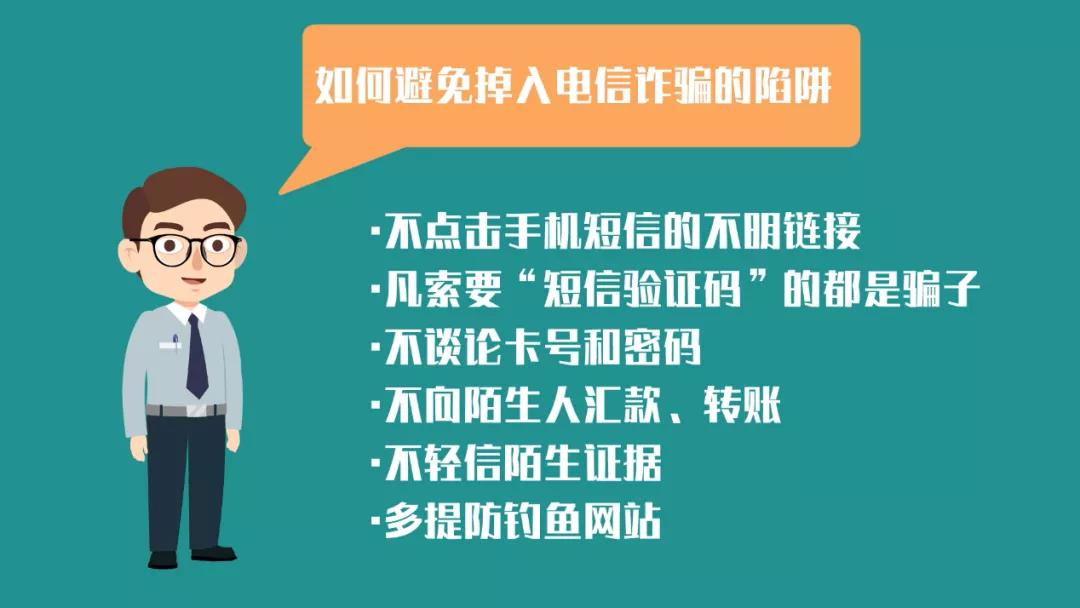 如何避免掉入电信诈骗的陷阱

·不点击手机短信的不明链接
·凡索要“短信验证码”的都是骗子
·不谈论卡号和密码
·不向陌生人汇款、转账
·不轻信陌生证据
·多提防钓鱼网站